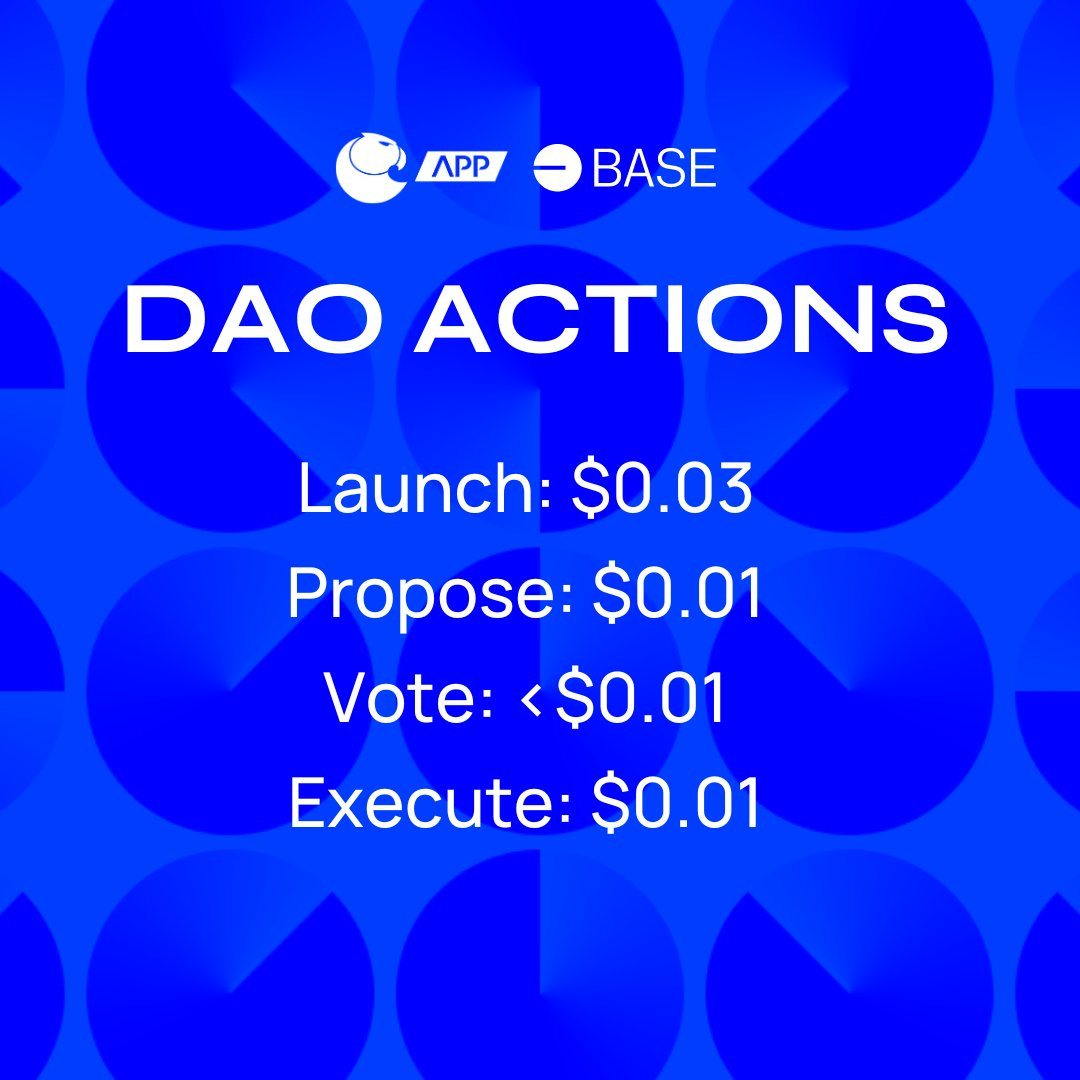 APP BASE

DAO ACTIONS

Launch: \$0.03
Propose: \$0.01
Vote: <\$0.01
Execute: \$0.01